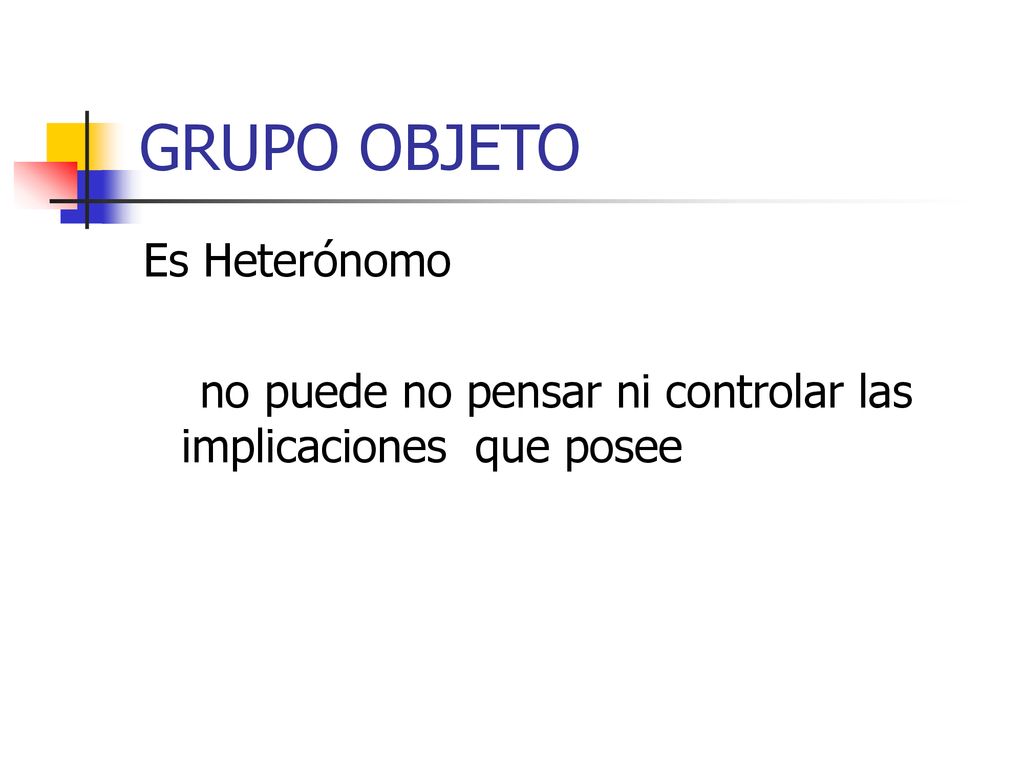 GRUPO OBJETO

Es Heterónomo

no puede no pensar ni controlar las implicaciones que posee